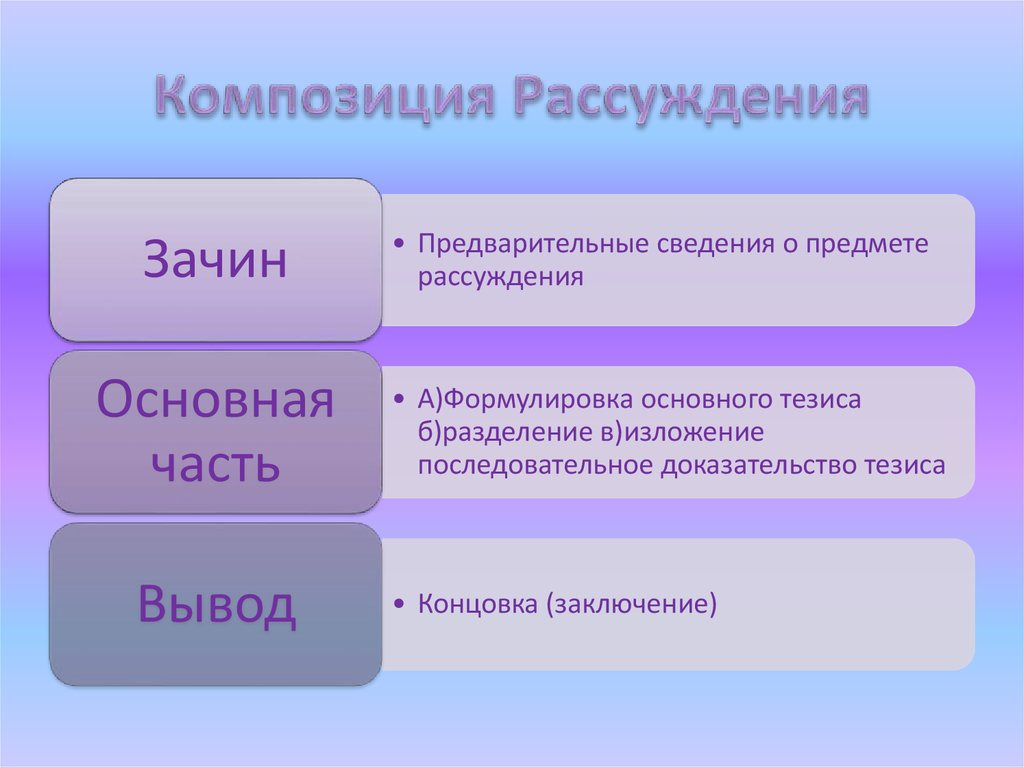 Композиция Рассуждения

Зачин

• Предварительные сведения о предмете рассуждения

Основная часть

• А)Формулировка основного тезиса б)разделение в)изложение последовательное доказательство тезиса

Вывод

• Концовка (заключение)